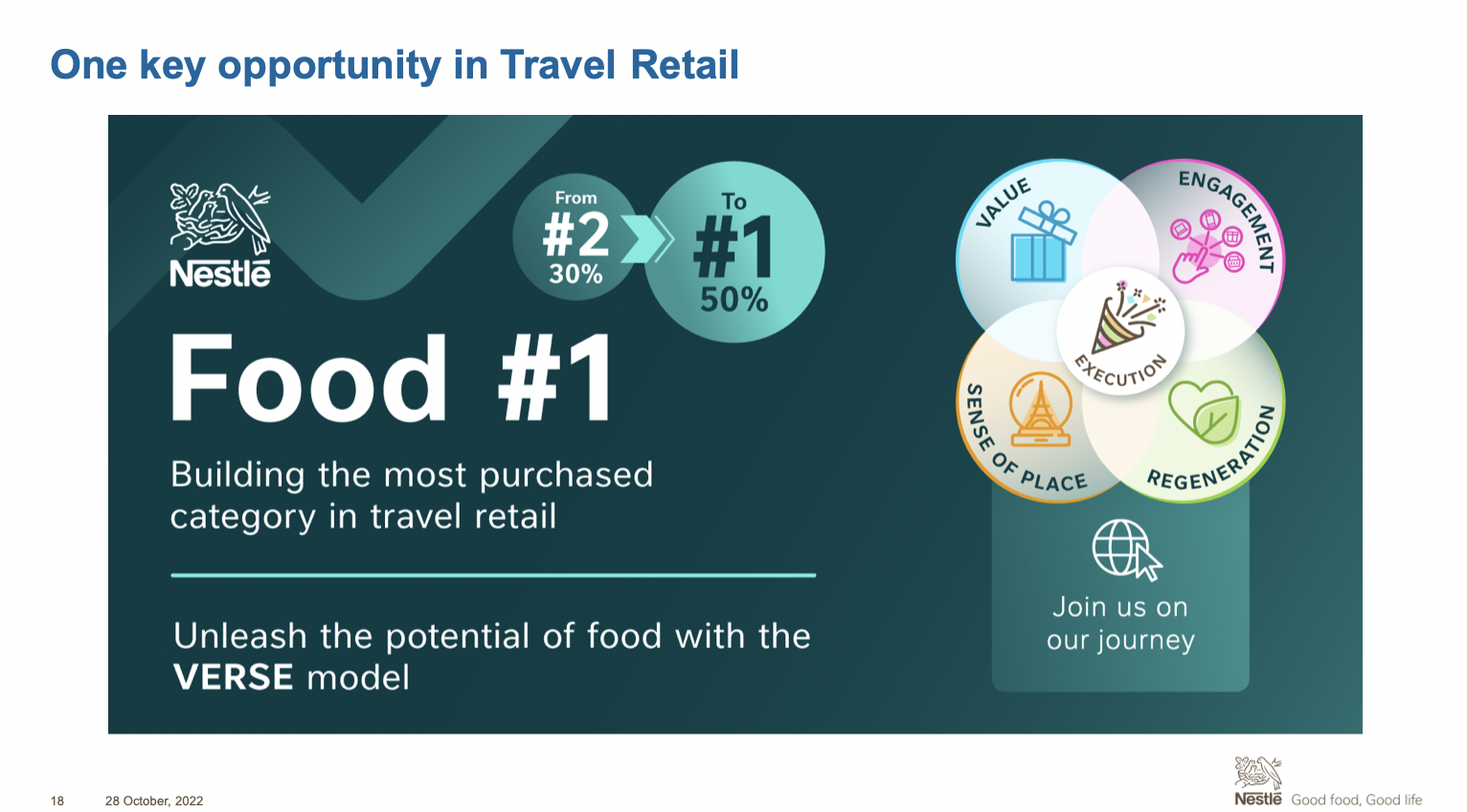 One key opportunity in Travel Retail

Nestlé

From
#2
30%

To
#1
50%

Food #1

Building the most purchased category in travel retail

Unleash the potential of food with the VERSE model

VALUE

ENGAGEMENT

EXECUTION

SENSE OF PLACE

REGENERATION

Join us on our journey

18

28 October, 2022

Nestlé Good food, Good life